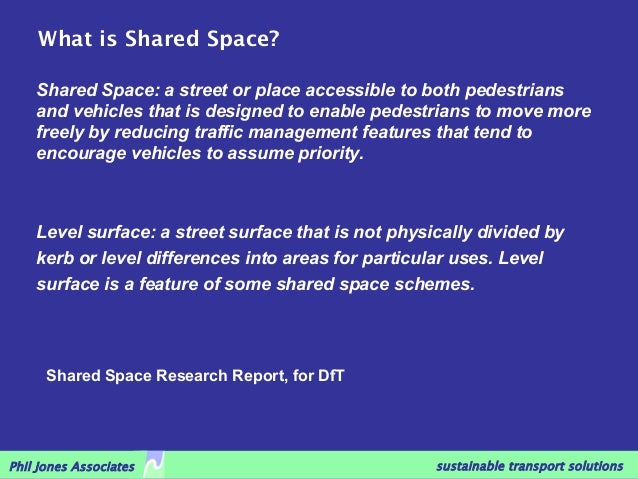 What is Shared Space?

Shared Space: a street or place accessible to both pedestrians and vehicles that is designed to enable pedestrians to move more freely by reducing traffic management features that tend to encourage vehicles to assume priority.

Level surface: a street surface that is not physically divided by kerb or level differences into areas for particular uses. Level surface is a feature of some shared space schemes.

Shared Space Research Report, for DfT

Phil Jones Associates

sustainable transport solutions